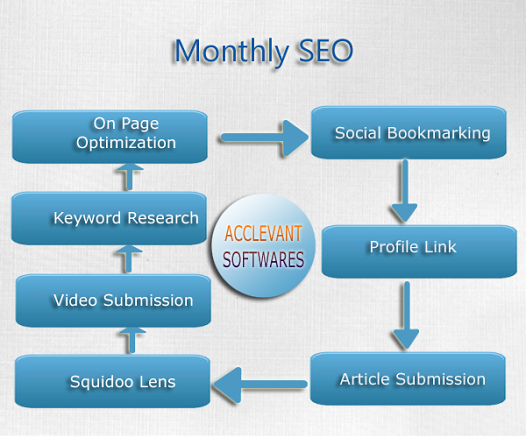 Monthly SEO

On Page Optimization

Social Bookmarking

Profile Link

Article Submission

Squidoo Lens

Video Submission

Keyword Research

ACCLEVANT SOFTWARES